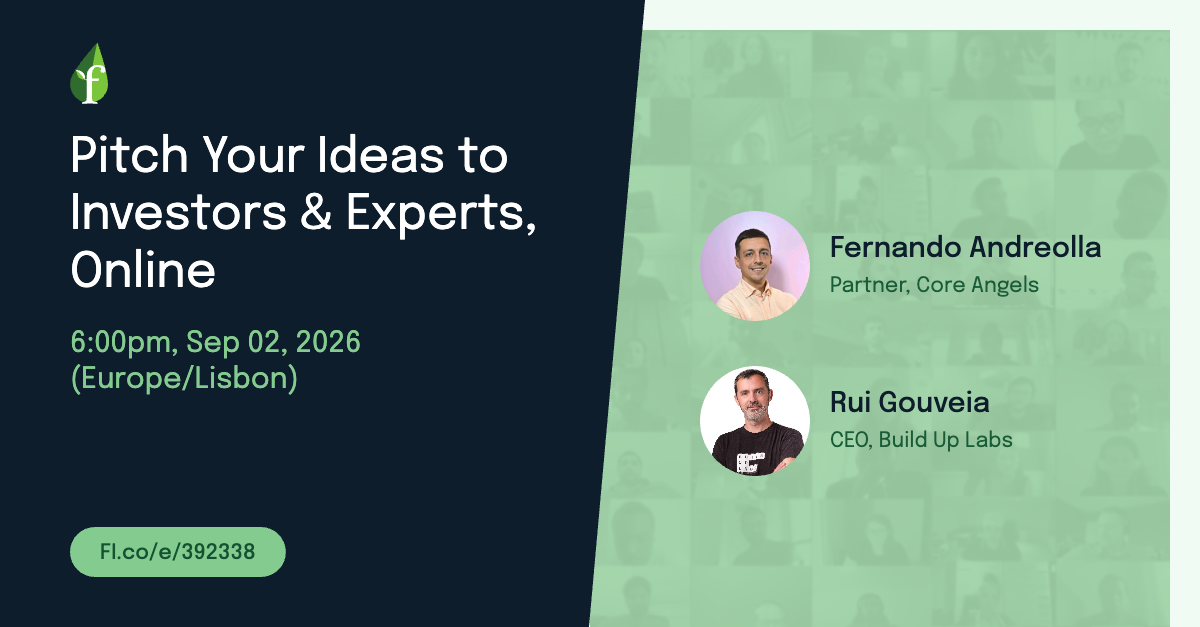 f

Pitch Your Ideas to Investors & Experts, Online

6:00pm, Sep 02, 2026 (Europe/Lisbon)

Fl.co/e/392338

Fernando Andreolla
Partner, Core Angels

Rui Gouveia
CEO, Build Up Labs